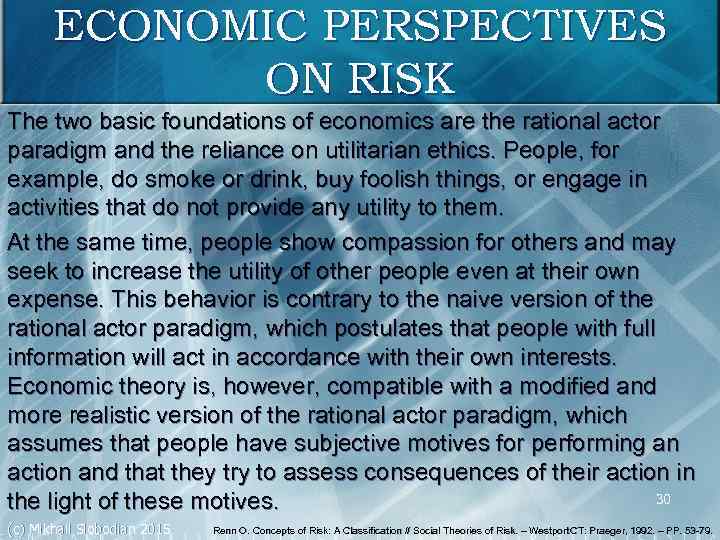 ECONOMIC PERSPECTIVES ON RISK

The two basic foundations of economics are the rational actor paradigm and the reliance on utilitarian ethics. People, for example, do smoke or drink, buy foolish things, or engage in activities that do not provide any utility to them.

At the same time, people show compassion for others and may seek to increase the utility of other people even at their own expense. This behavior is contrary to the naive version of the rational actor paradigm, which postulates that people with full information will act in accordance with their own interests. Economic theory is, however, compatible with a modified and more realistic version of the rational actor paradigm, which assumes that people have subjective motives for performing an action and that they try to assess consequences of their action in the light of these motives.

30

(c) Mikhail Slobodian 2015

Renn O. Concepts of Risk: A Classification // Social Theories of Risk. – WestportCT: Praeger, 1992. – PP. 53-79.